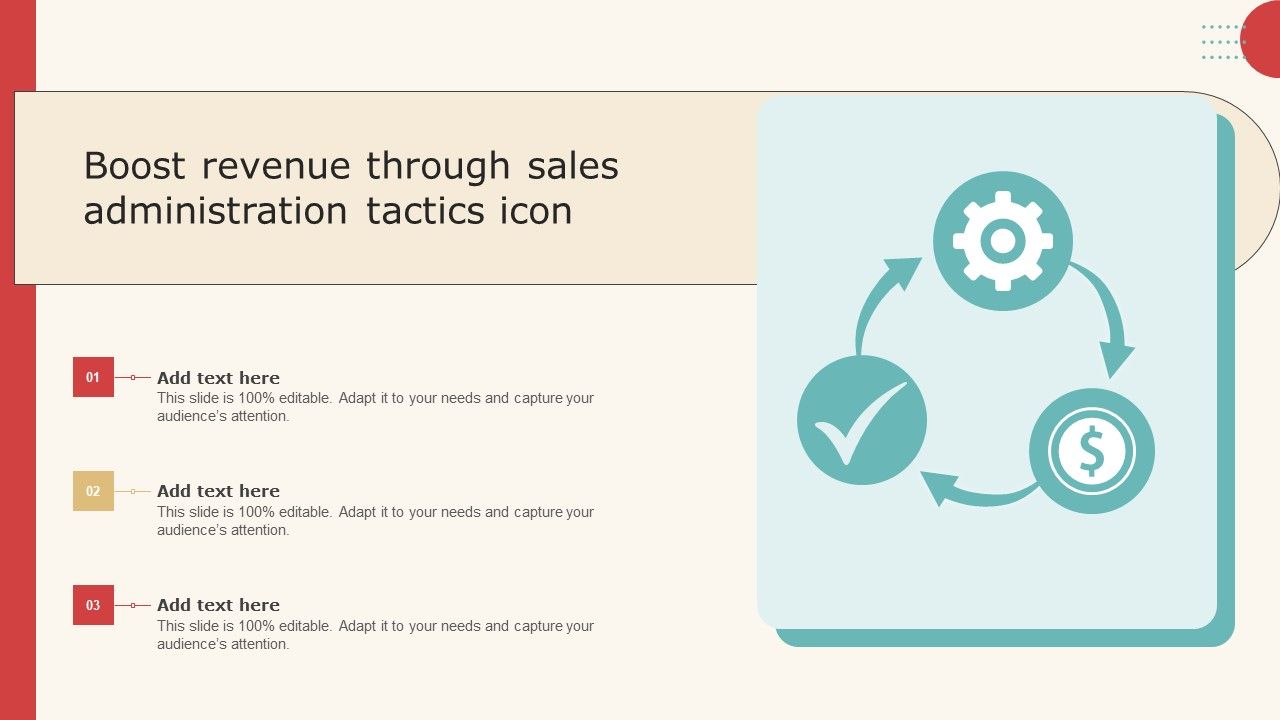 Boost revenue through sales administration tactics icon

01
Add text here
This slide is 100% editable. Adapt it to your needs and capture your audience's attention.

02
Add text here
This slide is 100% editable. Adapt it to your needs and capture your audience's attention.

03
Add text here
This slide is 100% editable. Adapt it to your needs and capture your audience's attention.

$